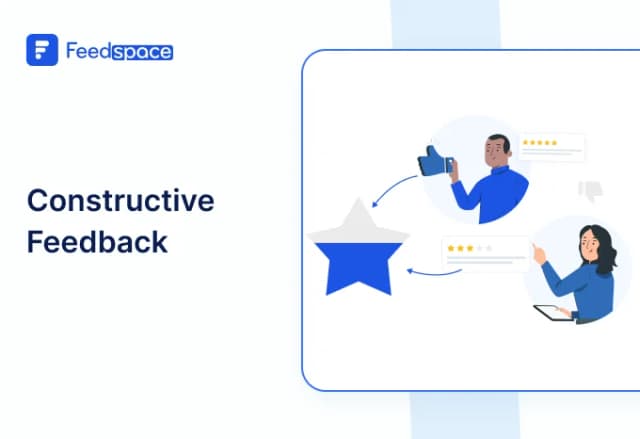 Feedspace

Constructive Feedback